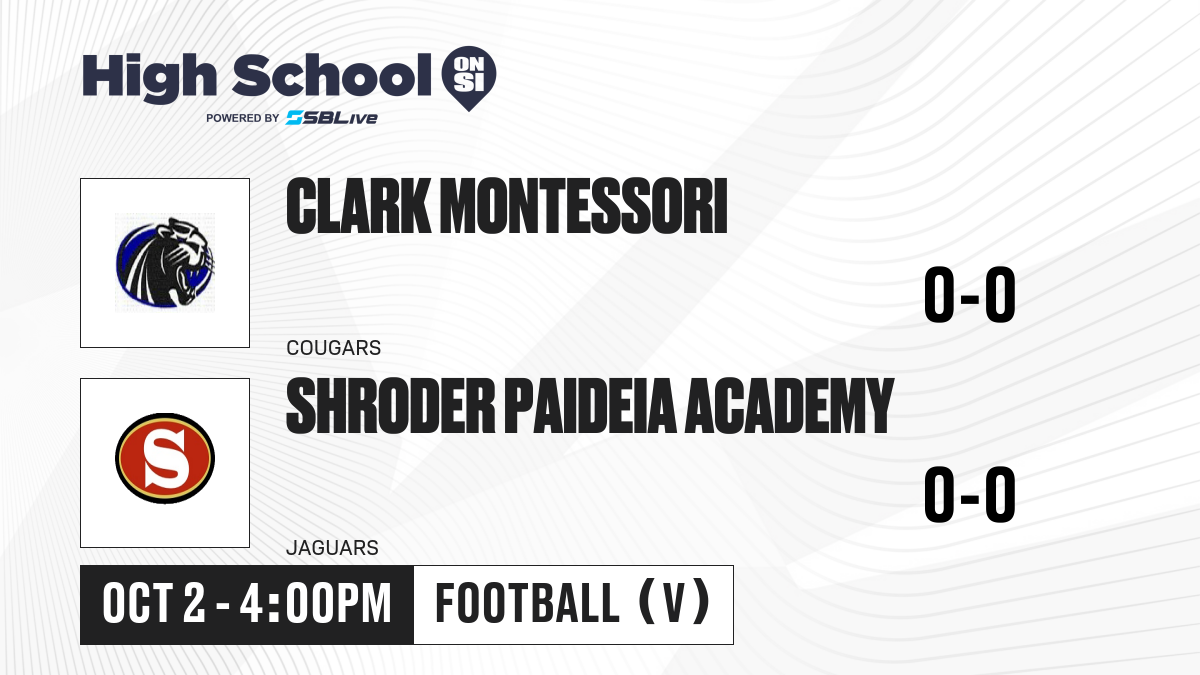 High School ON SI
POWERED BY SBLive

CLARK MONTESSORI
0-0
COUGARS

S
SHRODER PAIDEIA ACADEMY
0-0
JAGUARS

OCT 2 - 4:00PM
FOOTBALL (V)